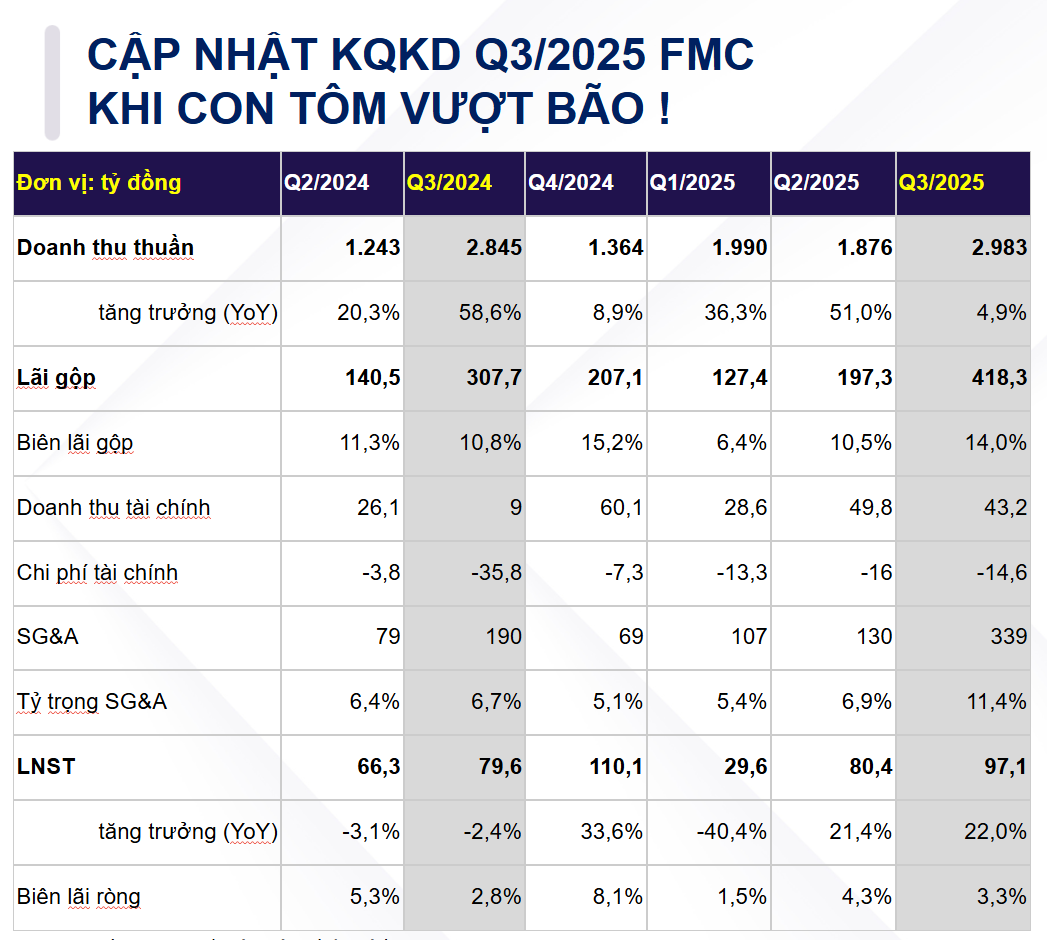 CẬP NHẬT KQKD Q3/2025 FMC
KHI CON TÔM VƯỢT BÃO !

| Đơn vị: tỷ đồng | Q2/2024 | Q3/2024 | Q4/2024 | Q1/2025 | Q2/2025 | Q3/2025 |
|---|---|---|---|---|---|---|
| Doanh thu thuần | 1.243 | 2.845 | 1.364 | 1.990 | 1.876 | 2.983 |
| tăng trưởng (YoY) | 20,3% | 58,6% | 8,9% | 36,3% | 51,0% | 4,9% |
| Lãi gộp | 140,5 | 307,7 | 207,1 | 127,4 | 197,3 | 418,3 |
| Biên lãi gộp | 11,3% | 10,8% | 15,2% | 6,4% | 10,5% | 14,0% |
| Doanh thu tài chính | 26,1 | 9 | 60,1 | 28,6 | 49,8 | 43,2 |
| Chi phí tài chính | -3,8 | -35,8 | -7,3 | -13,3 | -16 | -14,6 |
| SG&A | 79 | 190 | 69 | 107 | 130 | 339 |
| Tỷ trọng SG&A | 6,4% | 6,7% | 5,1% | 5,4% | 6,9% | 11,4% |
| LNST | 66,3 | 79,6 | 110,1 | 29,6 | 80,4 | 97,1 |
| tăng trưởng (YoY) | -3,1% | -2,4% | 33,6% | -40,4% | 21,4% | 22,0% |
| Biên lãi ròng | 5,3% | 2,8% | 8,1% | 1,5% | 4,3% | 3,3% |